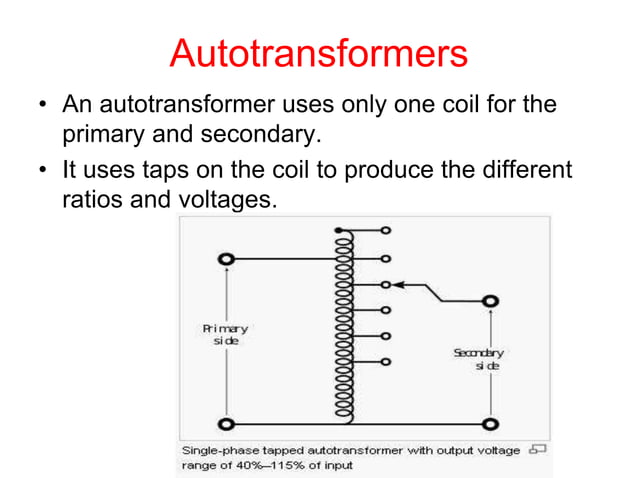 Autotransformers

• An autotransformer uses only one coil for the primary and secondary.

• It uses taps on the coil to produce the different ratios and voltages.

Primary side

Secondary side

Single-phase tapped autotransformer with output voltage range of 40%–115% of input